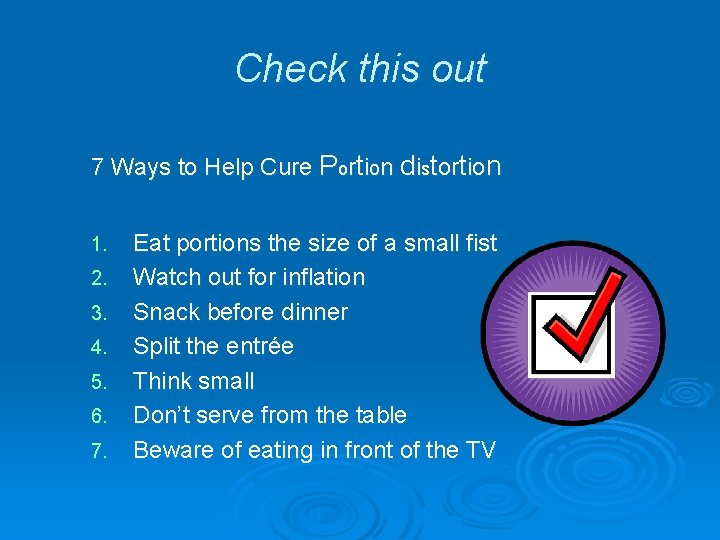 Check this out

7 Ways to Help Cure Portion distortion

1. Eat portions the size of a small fist
2. Watch out for inflation
3. Snack before dinner
4. Split the entrée
5. Think small
6. Don't serve from the table
7. Beware of eating in front of the TV